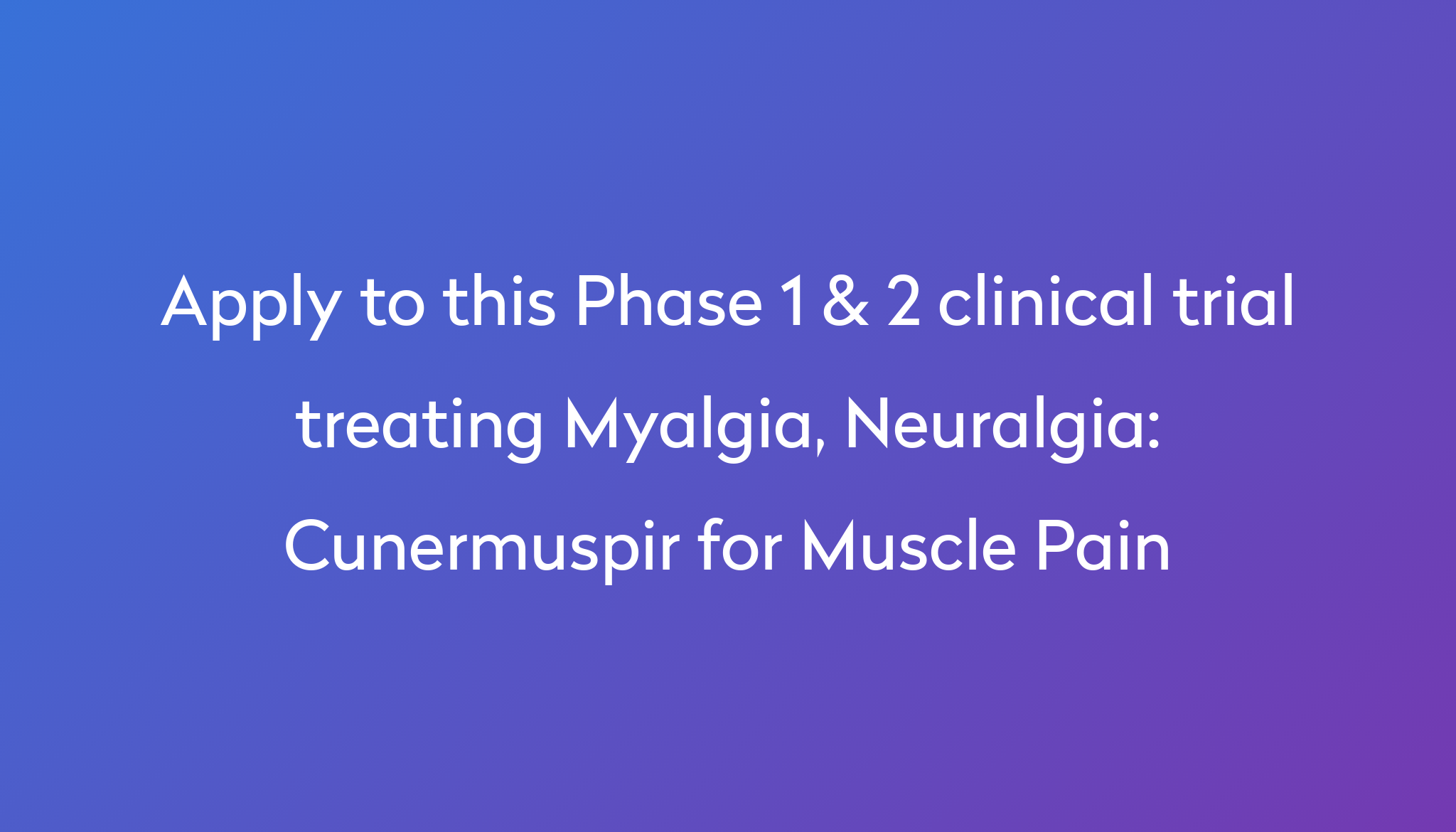 Apply to this Phase 1 & 2 clinical trial treating Myalgia, Neuralgia: Cunermuspir for Muscle Pain